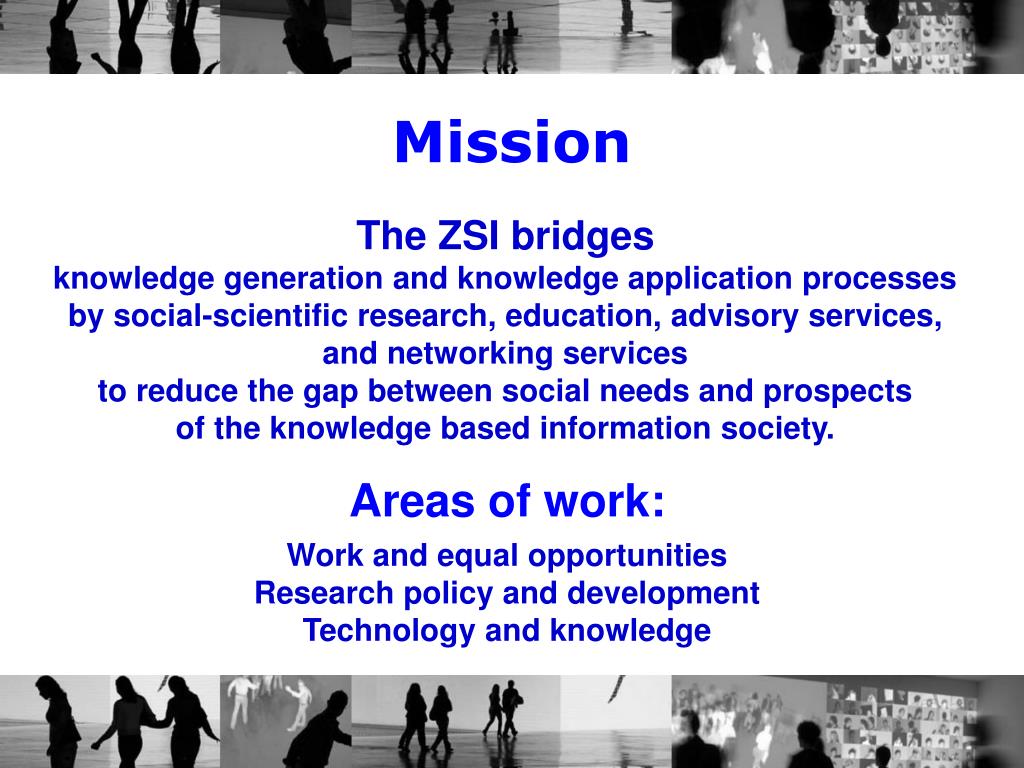 Mission

The ZSI bridges
knowledge generation and knowledge application processes by social-scientific research, education, advisory services, and networking services
to reduce the gap between social needs and prospects of the knowledge based information society.

Areas of work:

Work and equal opportunities
Research policy and development
Technology and knowledge